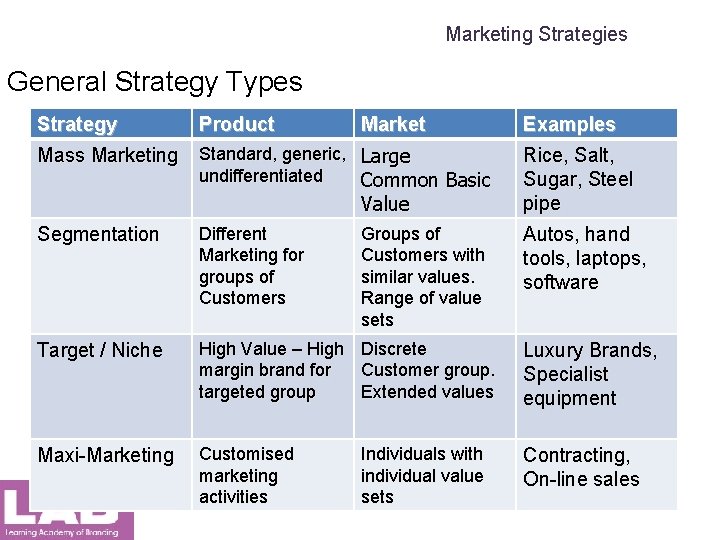 Marketing Strategies

General Strategy Types

| Strategy | Product | Market | Examples |
|---|---|---|---|
| Mass Marketing | Standard, generic, undifferentiated | Large Common Basic Value | Rice, Salt, Sugar, Steel pipe |
| Segmentation | Different Marketing for groups of Customers | Groups of Customers with similar values. Range of value sets | Autos, hand tools, laptops, software |
| Target / Niche | High Value – High margin brand for targeted group | Discrete Customer group. Extended values | Luxury Brands, Specialist equipment |
| Maxi-Marketing | Customised marketing activities | Individuals with individual value sets | Contracting, On-line sales |

LAB
Learning Academy of Branding